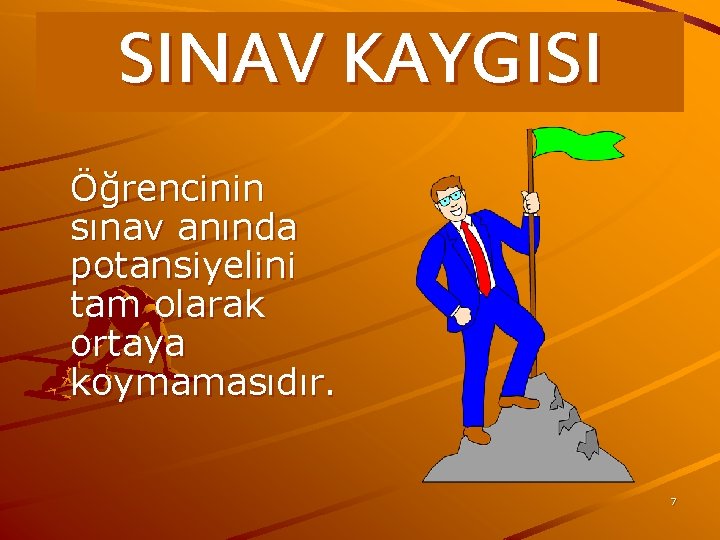 SINAV KAYGISI

Öğrencinin sınav anında potansiyelini tam olarak ortaya koymamasıdır.

7